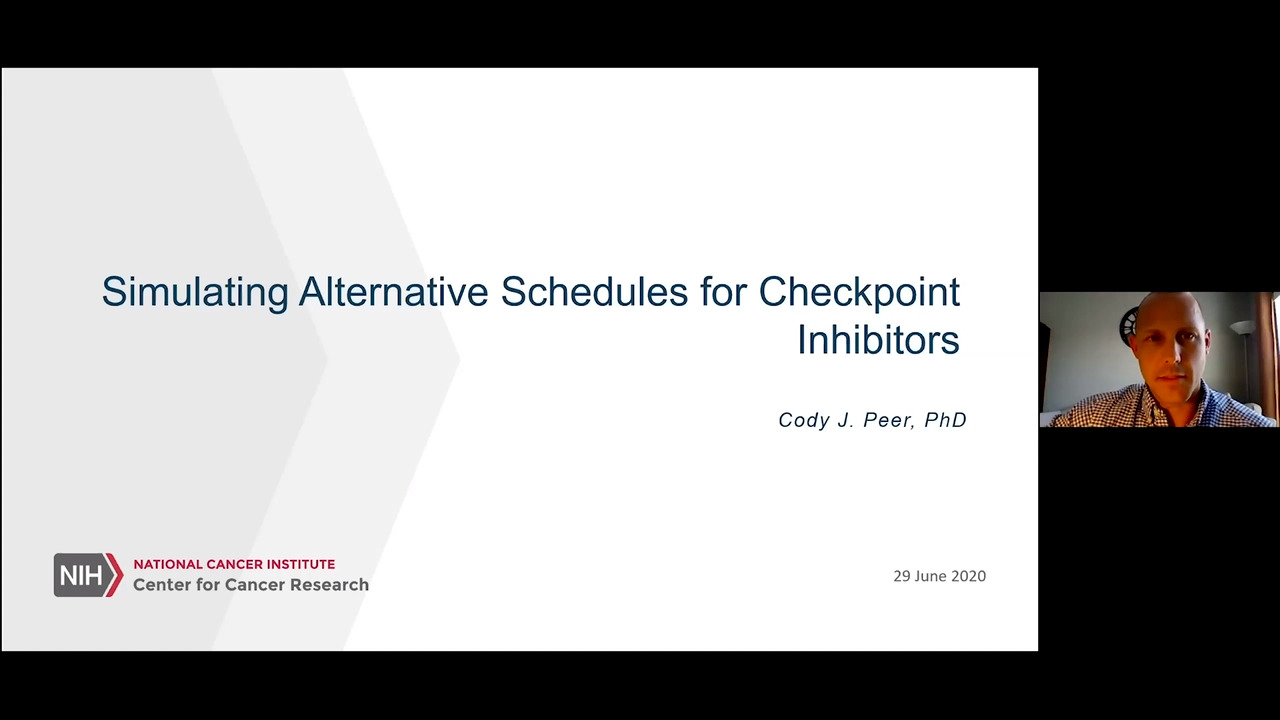 Simulating Alternative Schedules for Checkpoint Inhibitors

Cody J. Peer, PhD

NIH NATIONAL CANCER INSTITUTE
Center for Cancer Research

29 June 2020